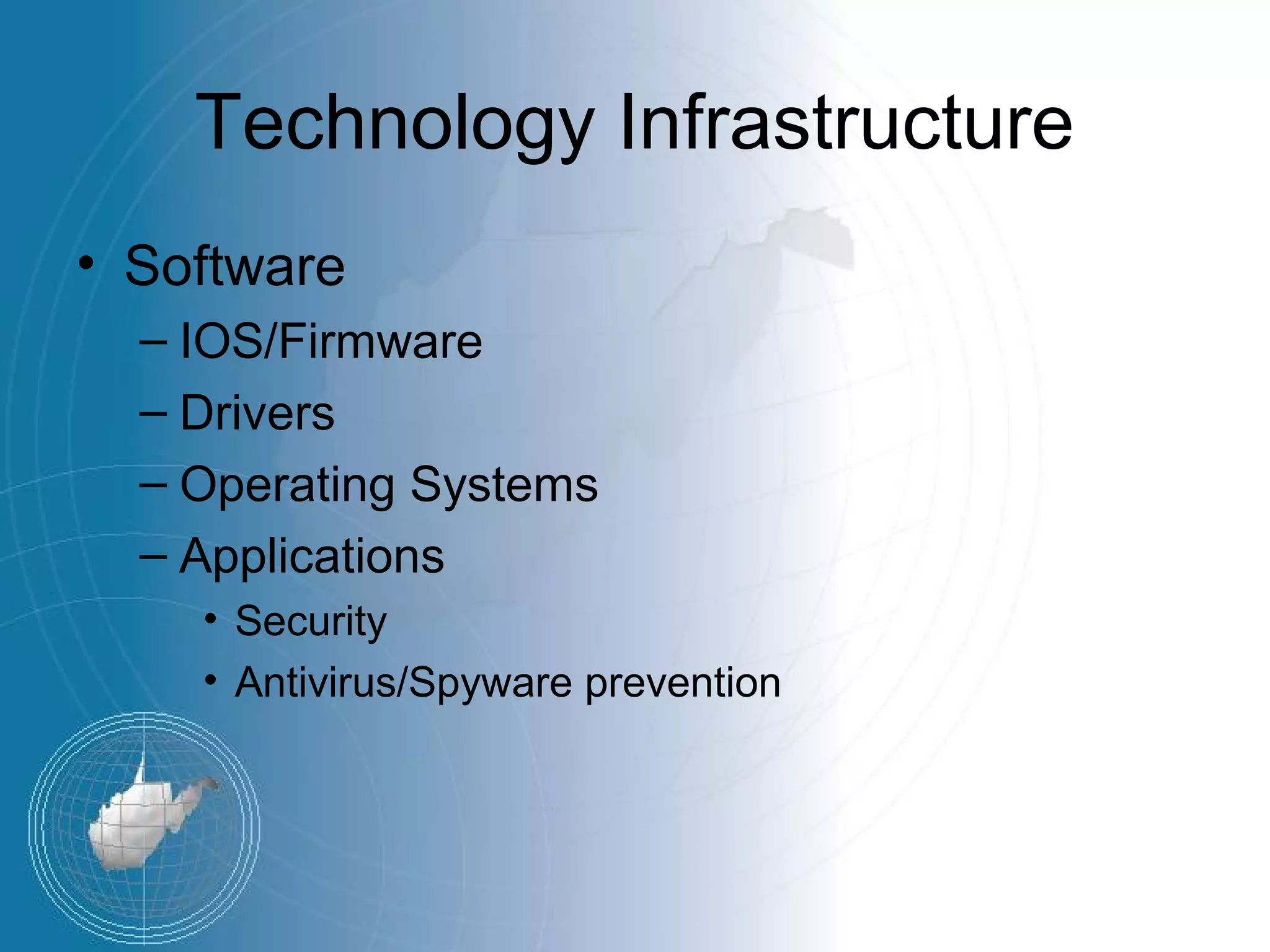 Technology Infrastructure

• Software
– IOS/Firmware
– Drivers
– Operating Systems
– Applications
• Security
• Antivirus/Spyware prevention